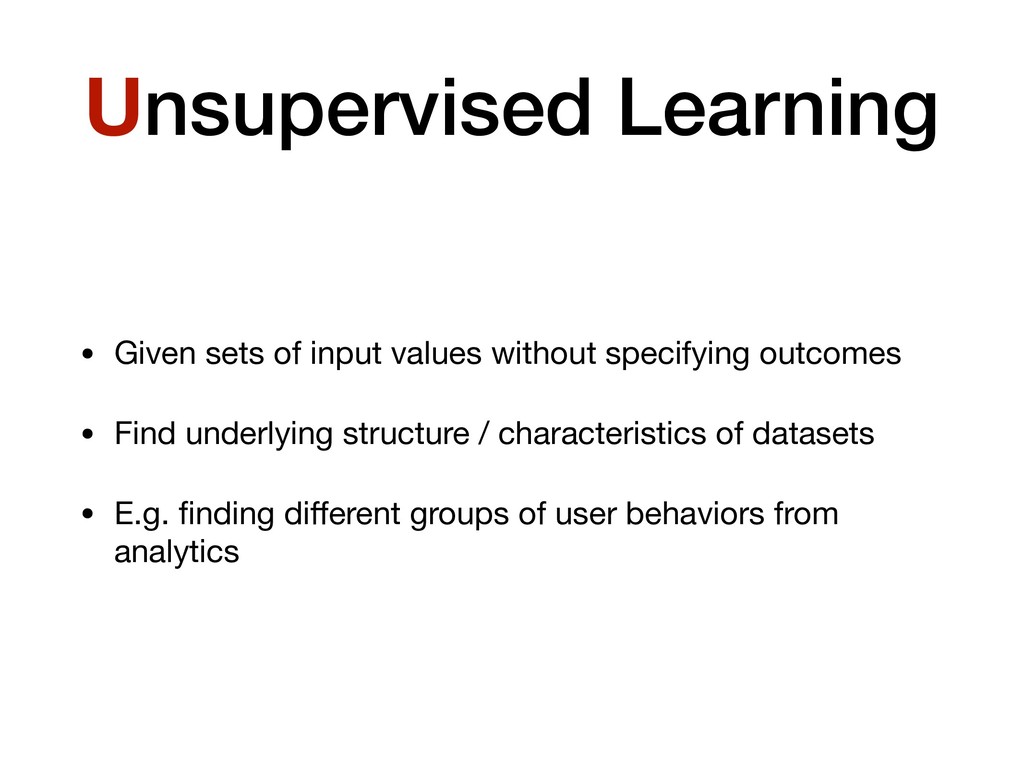 Unsupervised Learning

• Given sets of input values without specifying outcomes

• Find underlying structure / characteristics of datasets

• E.g. finding different groups of user behaviors from analytics